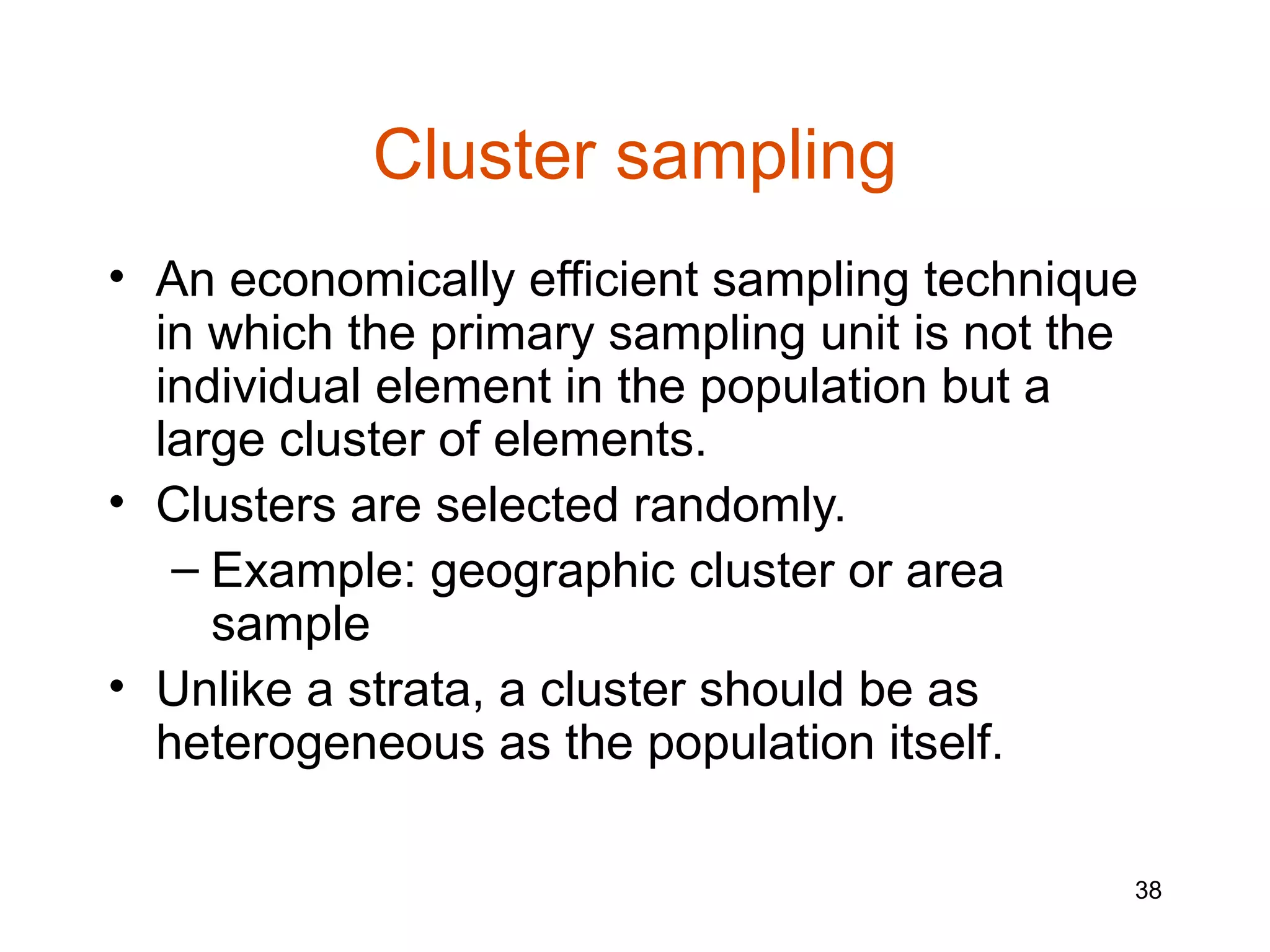 Cluster sampling

• An economically efficient sampling technique in which the primary sampling unit is not the individual element in the population but a large cluster of elements.
• Clusters are selected randomly.
– Example: geographic cluster or area sample
• Unlike a strata, a cluster should be as heterogeneous as the population itself.

38